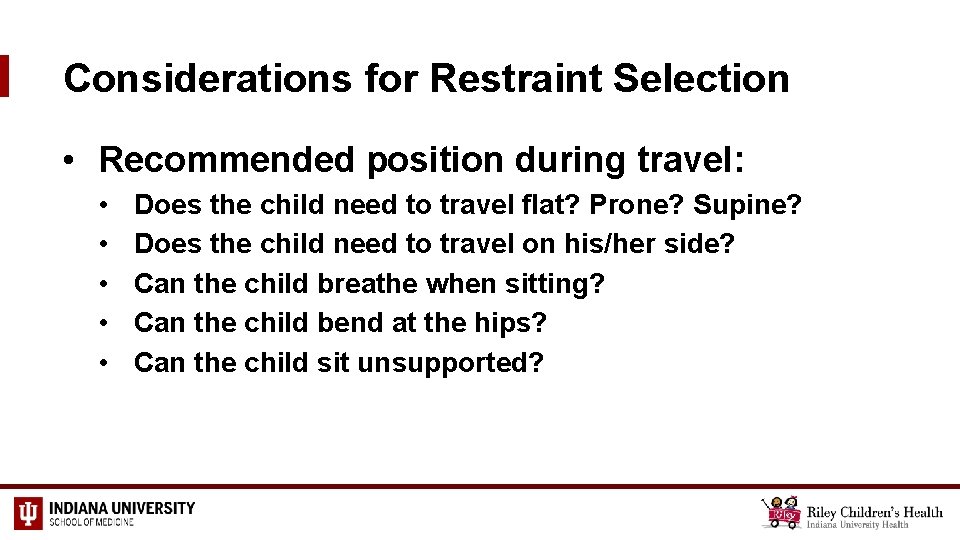 Considerations for Restraint Selection

• Recommended position during travel:
• Does the child need to travel flat? Prone? Supine?
• Does the child need to travel on his/her side?
• Can the child breathe when sitting?
• Can the child bend at the hips?
• Can the child sit unsupported?

INDIANA UNIVERSITY
SCHOOL OF MEDICINE

Riley
Riley Children's Health
Indiana University Health